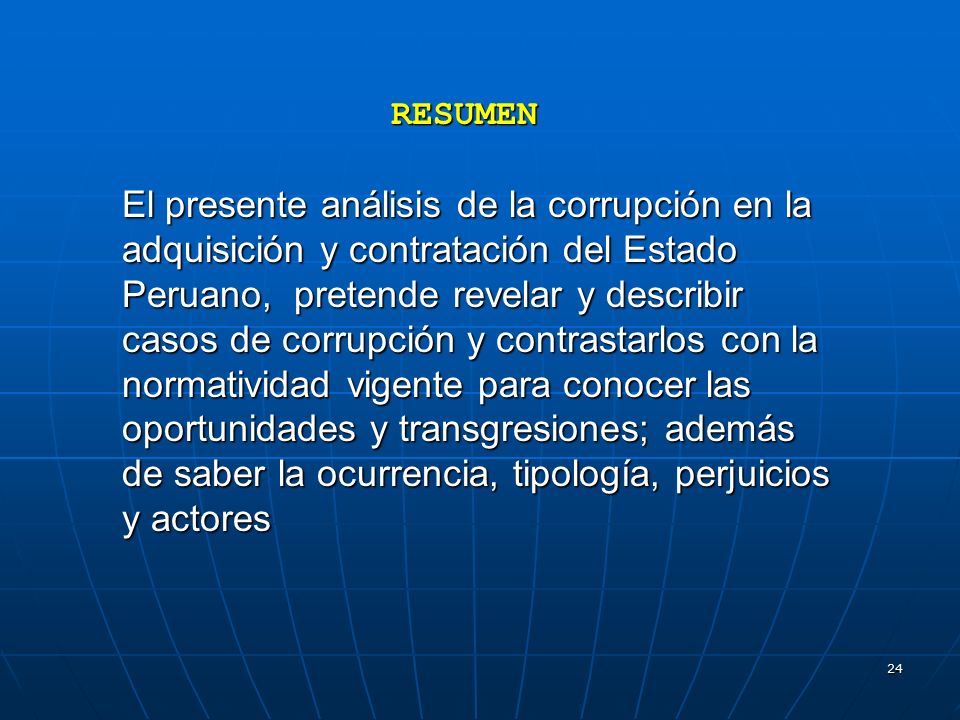 RESUMEN

El presente análisis de la corrupción en la adquisición y contratación del Estado Peruano, pretende revelar y describir casos de corrupción y contrastarlos con la normatividad vigente para conocer las oportunidades y transgresiones; además de saber la ocurrencia, tipología, perjuicios y actores

24